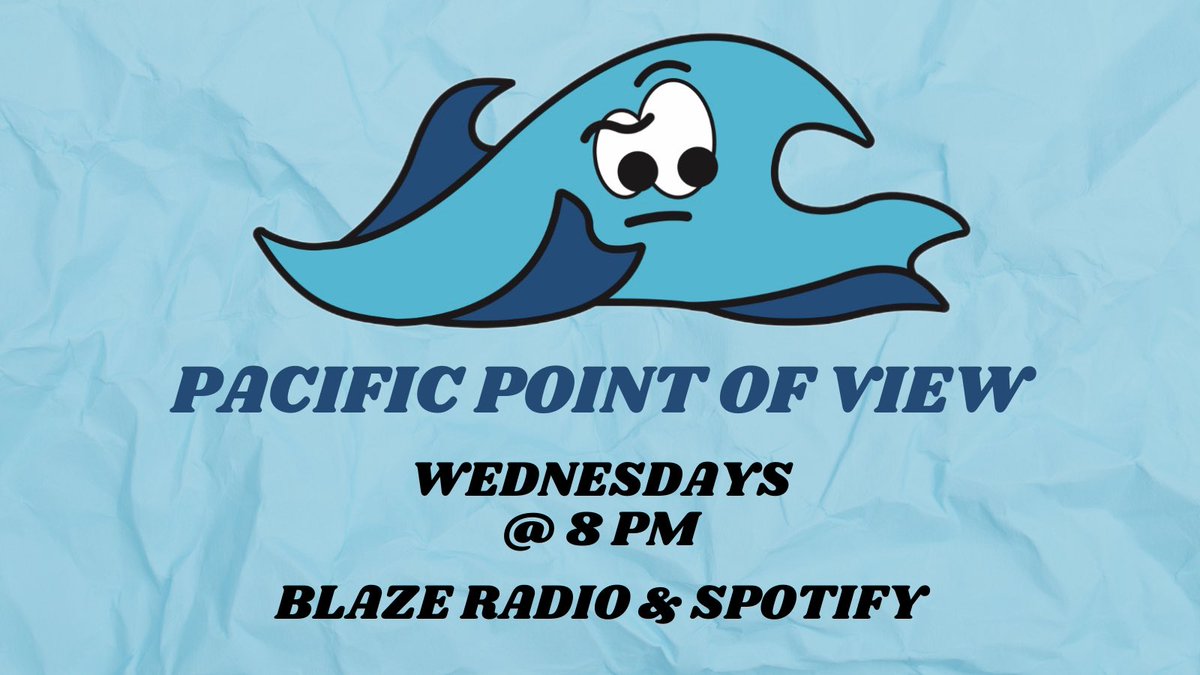 PACIFIC POINT OF VIEW

WEDNESDAYS
@ 8 PM

BLAZE RADIO & SPOTIFY